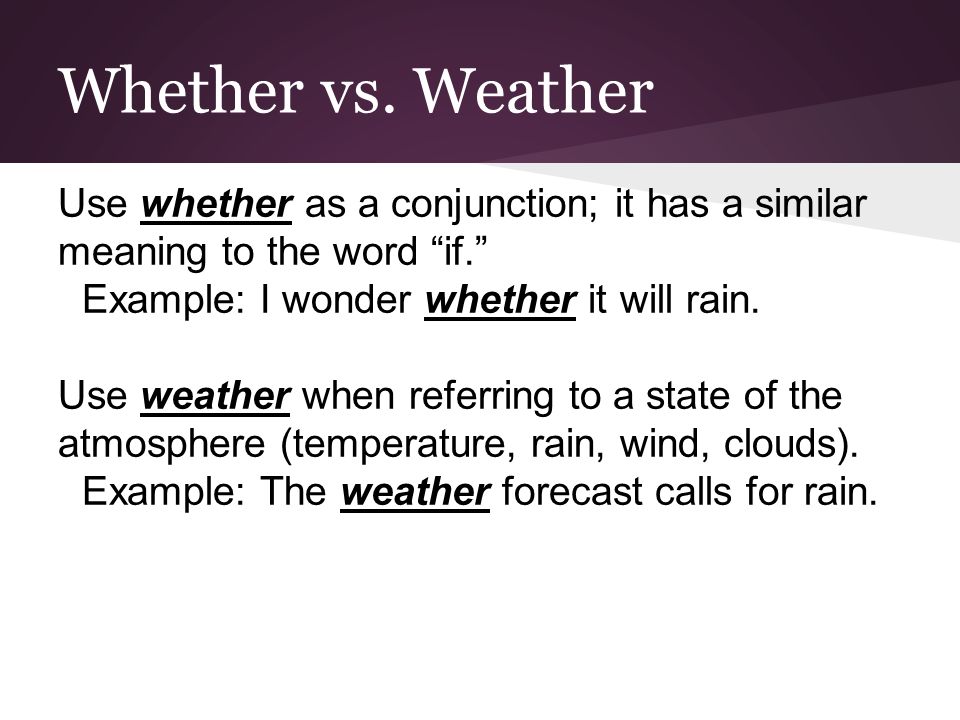 Whether vs. Weather

Use whether as a conjunction; it has a similar meaning to the word “if.”
Example: I wonder whether it will rain.

Use weather when referring to a state of the atmosphere (temperature, rain, wind, clouds).
Example: The weather forecast calls for rain.